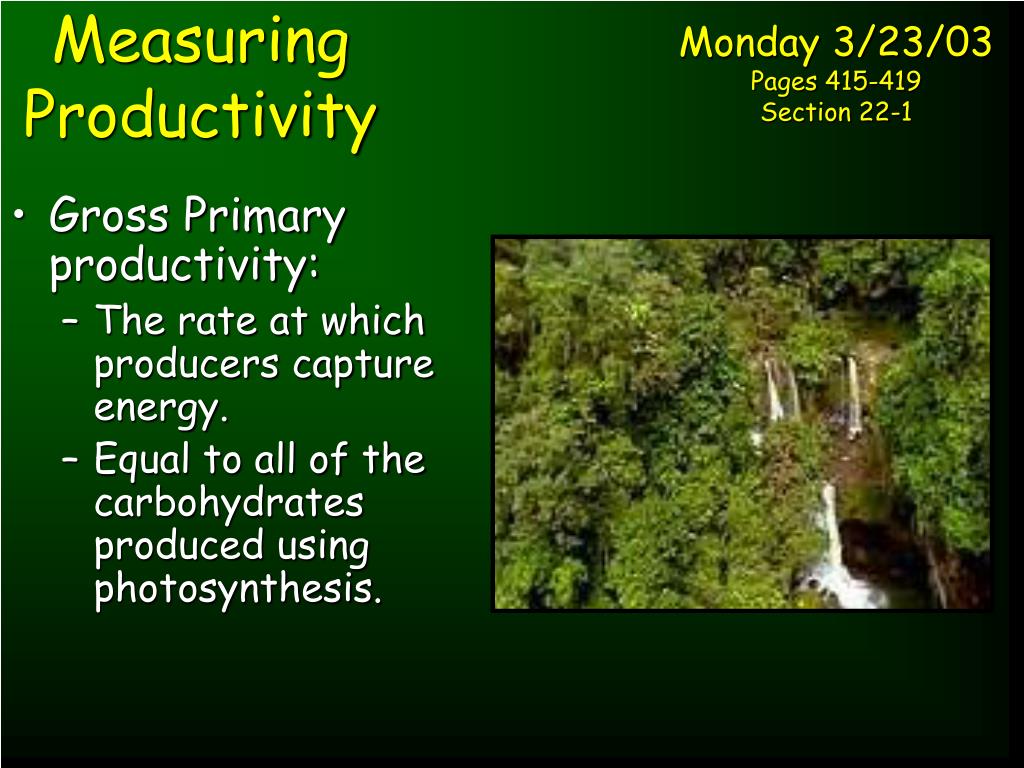 Measuring Productivity

Monday 3/23/03
Pages 415-419
Section 22-1

• Gross Primary productivity:
– The rate at which producers capture energy.
– Equal to all of the carbohydrates produced using photosynthesis.